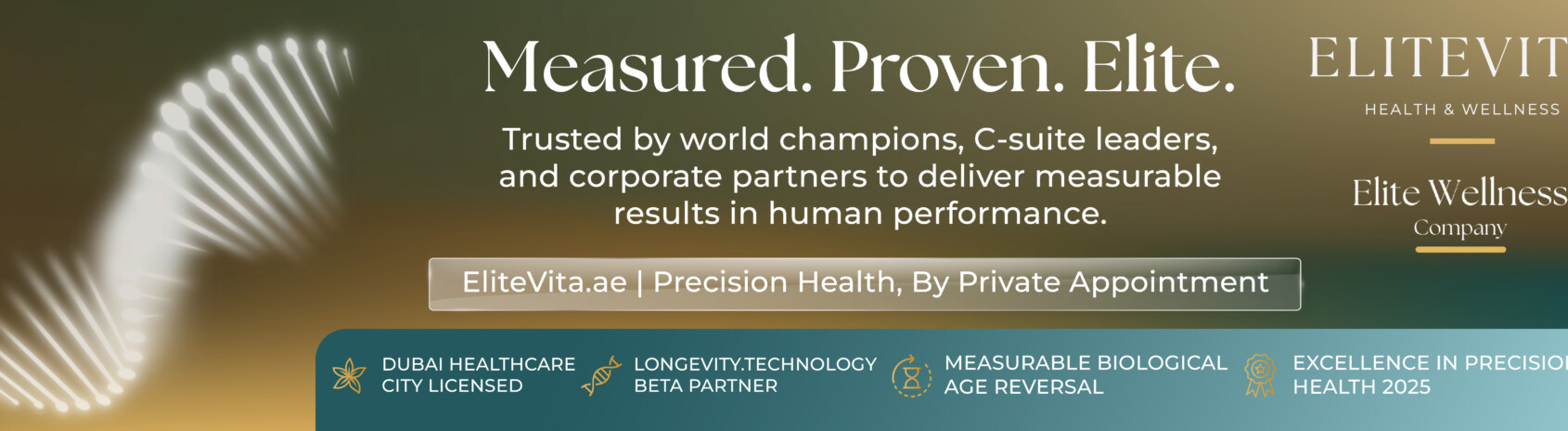 Measured. Proven. Elite.

Trusted by world champions, C-suite leaders, and corporate partners to deliver measurable results in human performance.

EliteVita.ae | Precision Health, By Private Appointment

ELITEVIT

HEALTH & WELLNESS

Elite Wellness Company

DUBAI HEALTHCARE CITY LICENSED

LONGEVITY.TECHNOLOGY BETA PARTNER

MEASURABLE BIOLOGICAL AGE REVERSAL

EXCELLENCE IN PRECISIO HEALTH 2025